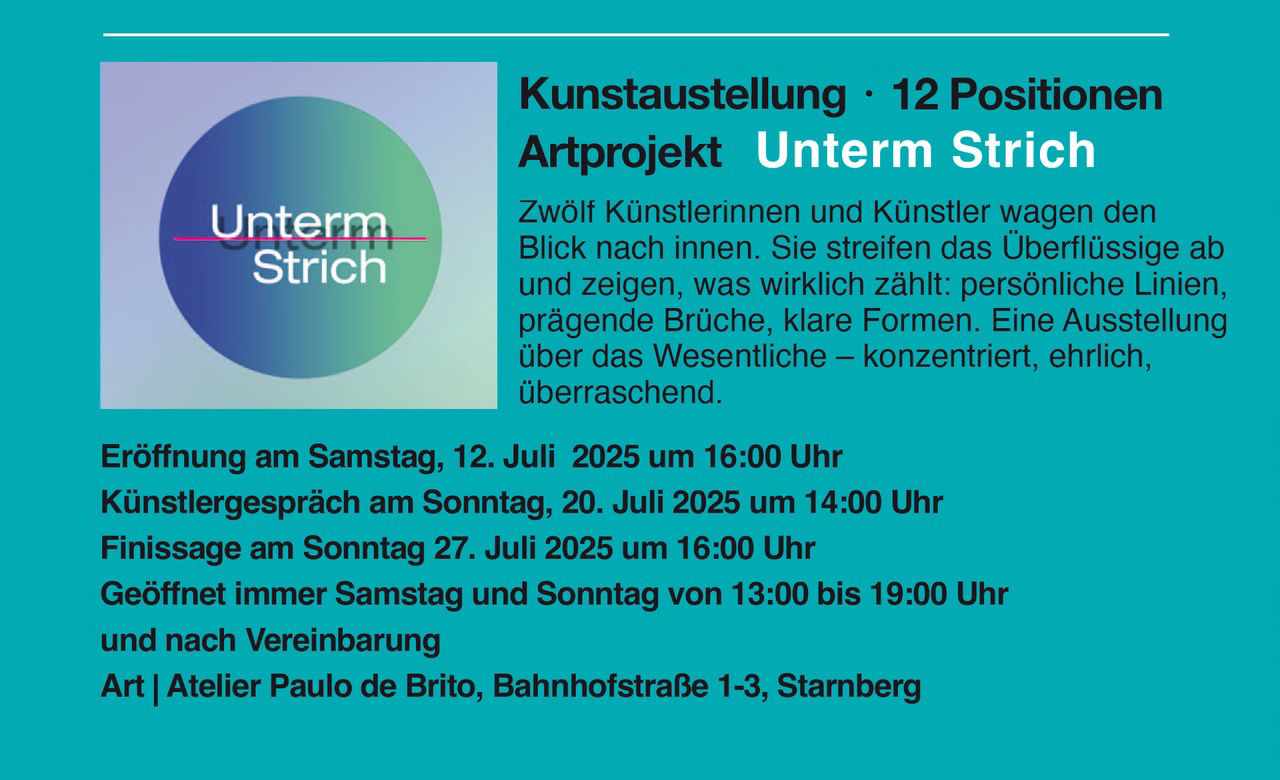 Unterm Strich

Kunstaustellung · 12 Positionen
Artprojekt Unterm Strich

Zwölf Künstlerinnen und Künstler wagen den Blick nach innen. Sie streifen das Überflüssige ab und zeigen, was wirklich zählt: persönliche Linien, prägende Brüche, klare Formen. Eine Ausstellung über das Wesentliche – konzentriert, ehrlich, überraschend.

Eröffnung am Samstag, 12. Juli 2025 um 16:00 Uhr
Künstlergespräch am Sonntag, 20. Juli 2025 um 14:00 Uhr
Finissage am Sonntag 27. Juli 2025 um 16:00 Uhr
Geöffnet immer Samstag und Sonntag von 13:00 bis 19:00 Uhr und nach Vereinbarung
Art | Atelier Paulo de Brito, Bahnhofstraße 1-3, Starnberg